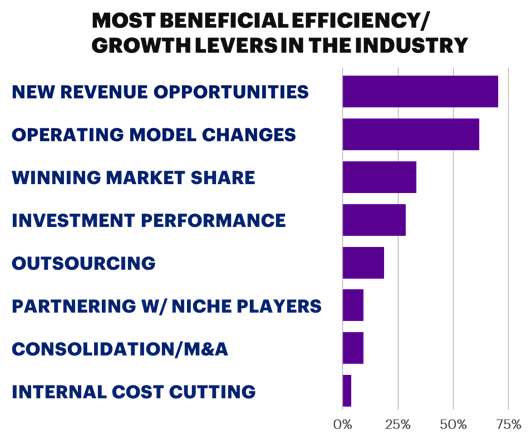 MOST BENEFICIAL EFFICIENCY/ GROWTH LEVERS IN THE INDUSTRY

NEW REVENUE OPPORTUNITIES
OPERATING MODEL CHANGES
WINNING MARKET SHARE
INVESTMENT PERFORMANCE
OUTSOURCING
PARTNERING W/ NICHE PLAYERS
CONSOLIDATION/M&A
INTERNAL COST CUTTING

0% 25% 50% 75%